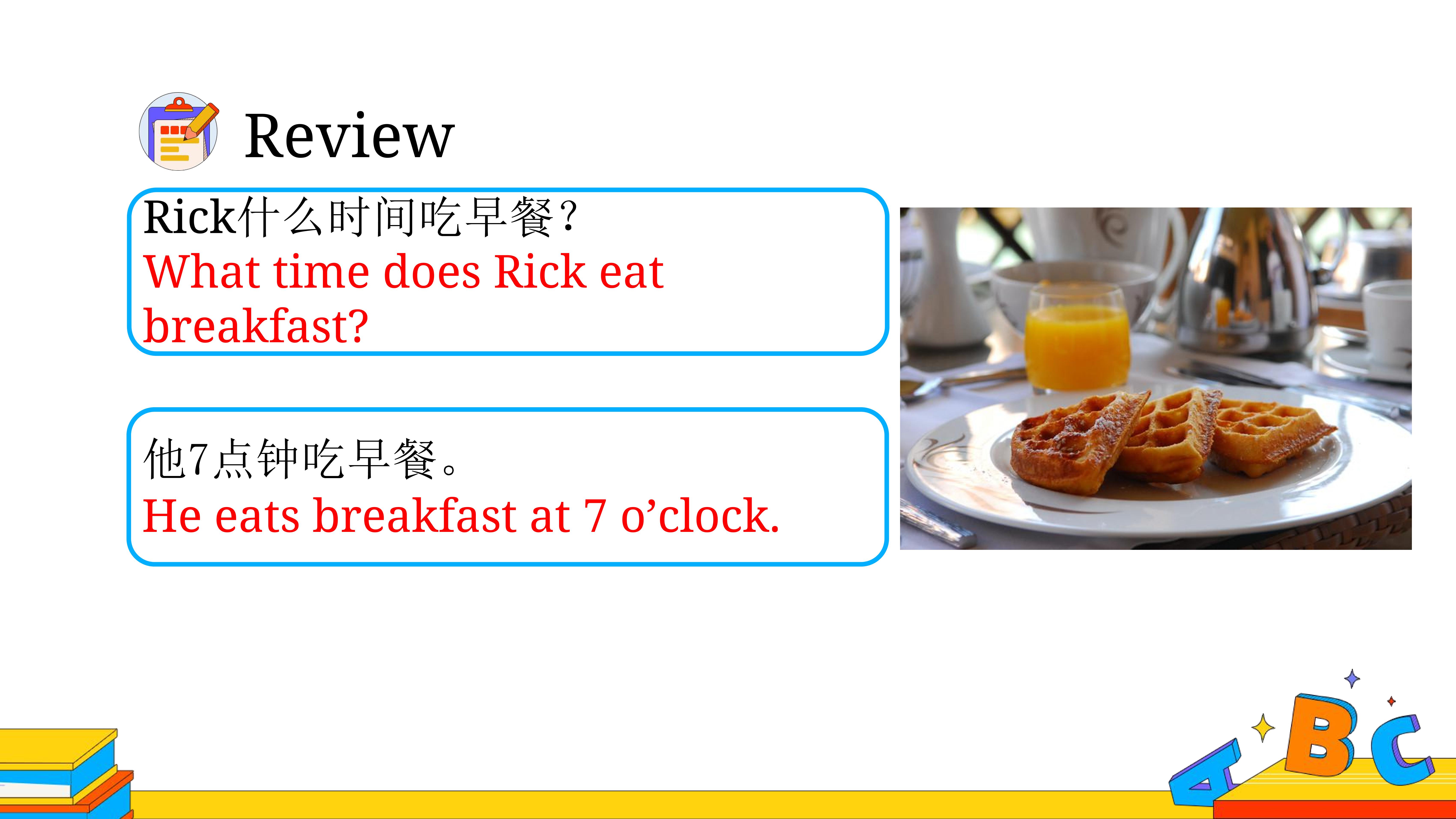 Review

Rick什么时间吃早餐？
What time does Rick eat breakfast?

他7点钟吃早餐。
He eats breakfast at 7 o’clock.

A B C